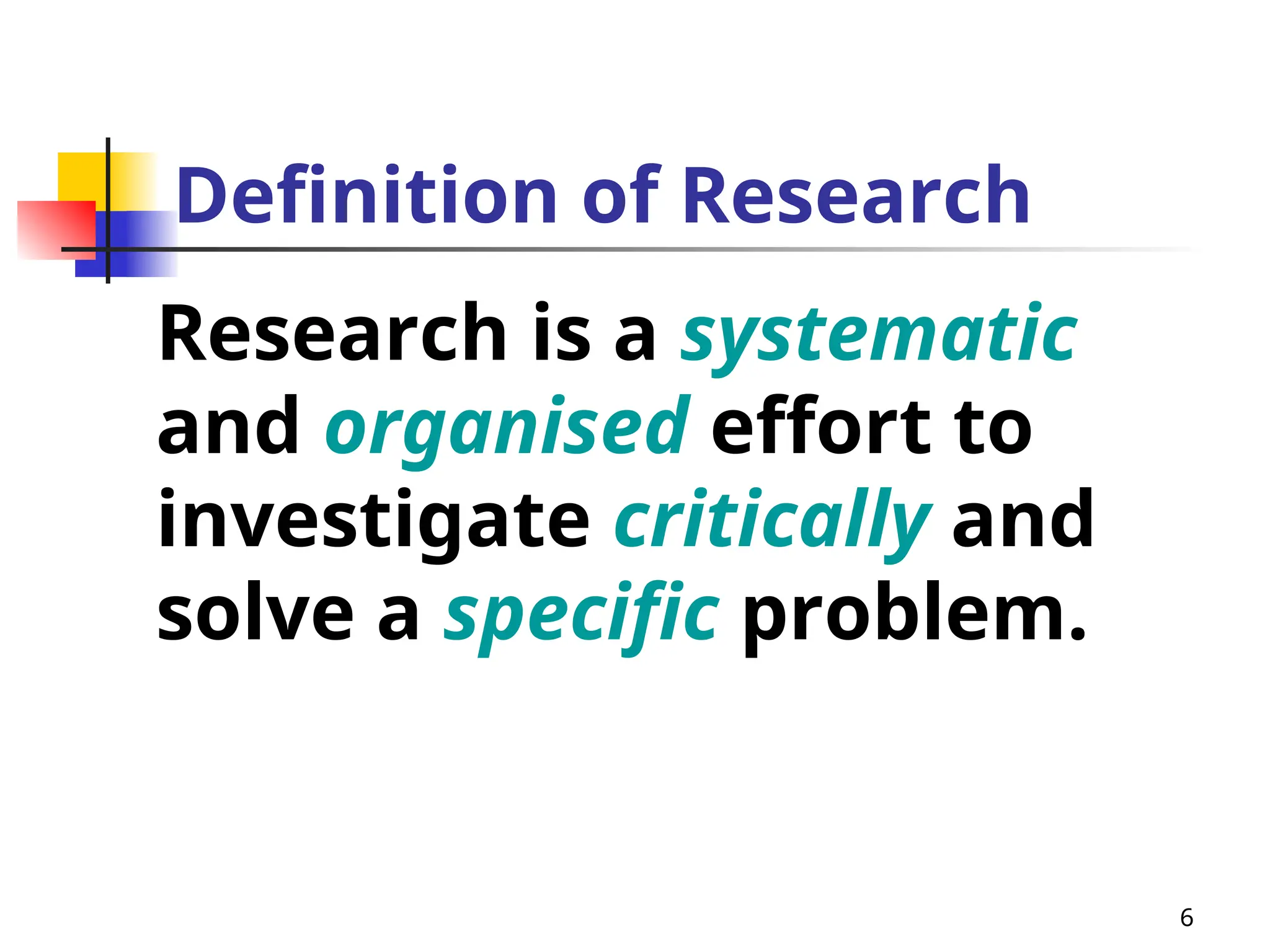 Definition of Research

Research is a systematic and organised effort to investigate critically and solve a specific problem.

6